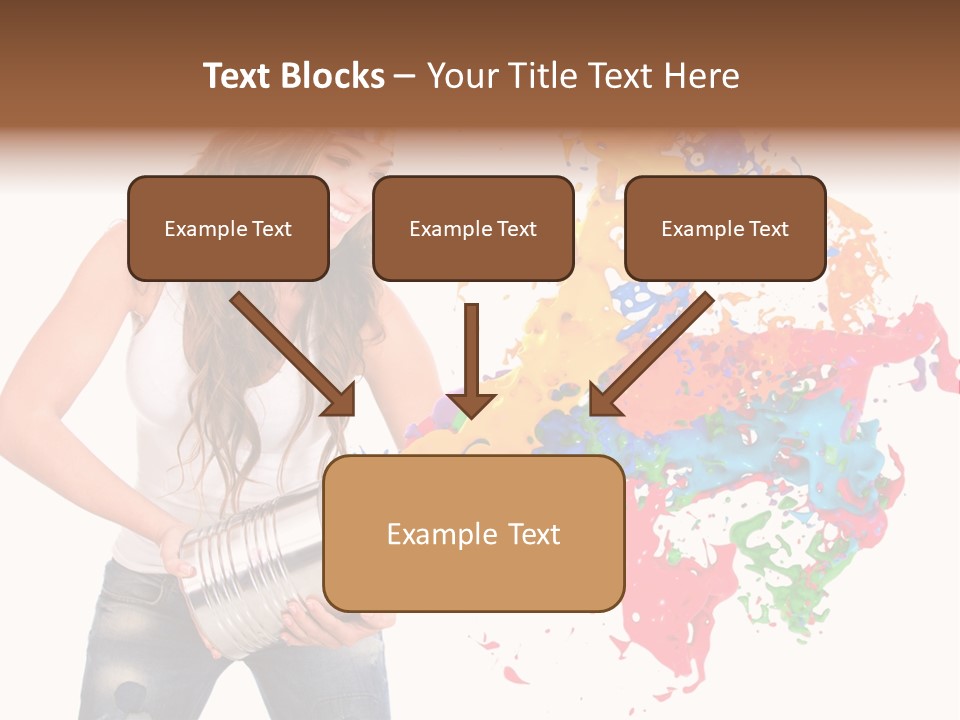 Text Blocks – Your Title Text Here

Example Text

Example Text

Example Text

Example Text